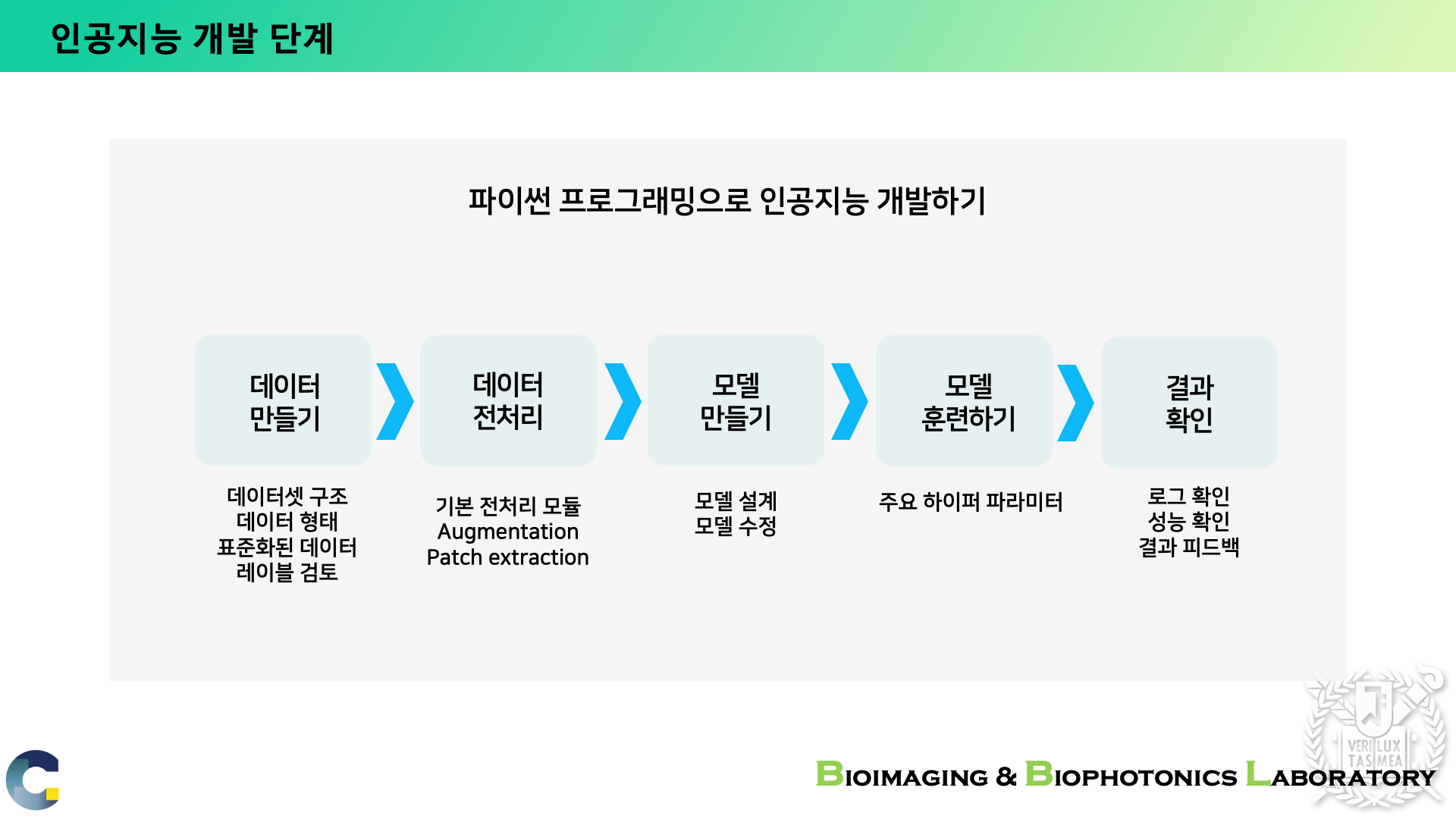 인공지능 개발 단계

파이썬 프로그래밍으로 인공지능 개발하기

데이터 만들기

데이터 전처리

모델 만들기

모델 훈련하기

결과 확인

데이터셋 구조
데이터 형태
표준화된 데이터
레이블 검토

기본 전처리 모듈
Augmentation
Patch extraction

모델 설계
모델 수정

주요 하이퍼 파라미터

로그 확인
성능 확인
결과 피드백

VERI LUX TAS MEA

BIOIMAGING & BIOPHOTONICS LABORATORY